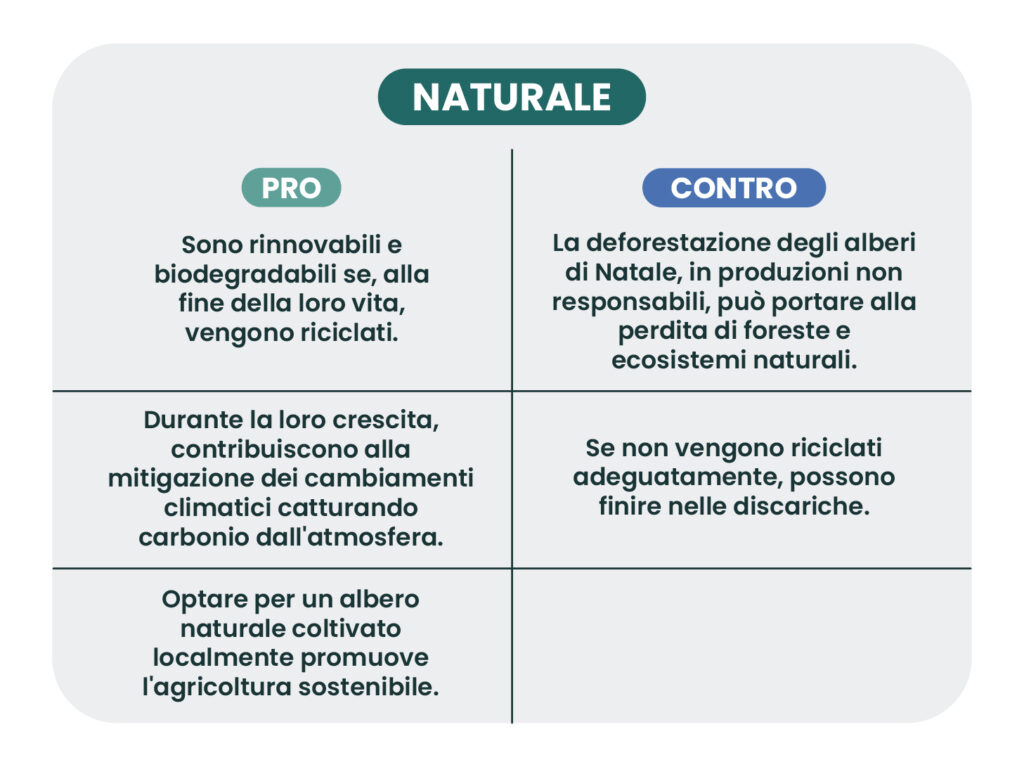 NATURALE

| PRO | CONTRO |
|---|---|
| Sono rinnovabili e biodegradabili se, alla fine della loro vita, vengono riciclati. | La deforestazione degli alberi di Natale, in produzioni non responsabili, può portare alla perdita di foreste e ecosistemi naturali. |
| Durante la loro crescita, contribuiscono alla mitigazione dei cambiamenti climatici catturando carbonio dall'atmosfera. | Se non vengono riciclati adeguatamente, possono finire nelle discariche. |
| Optare per un albero naturale coltivato localmente promuove l'agricoltura sostenibile. | |